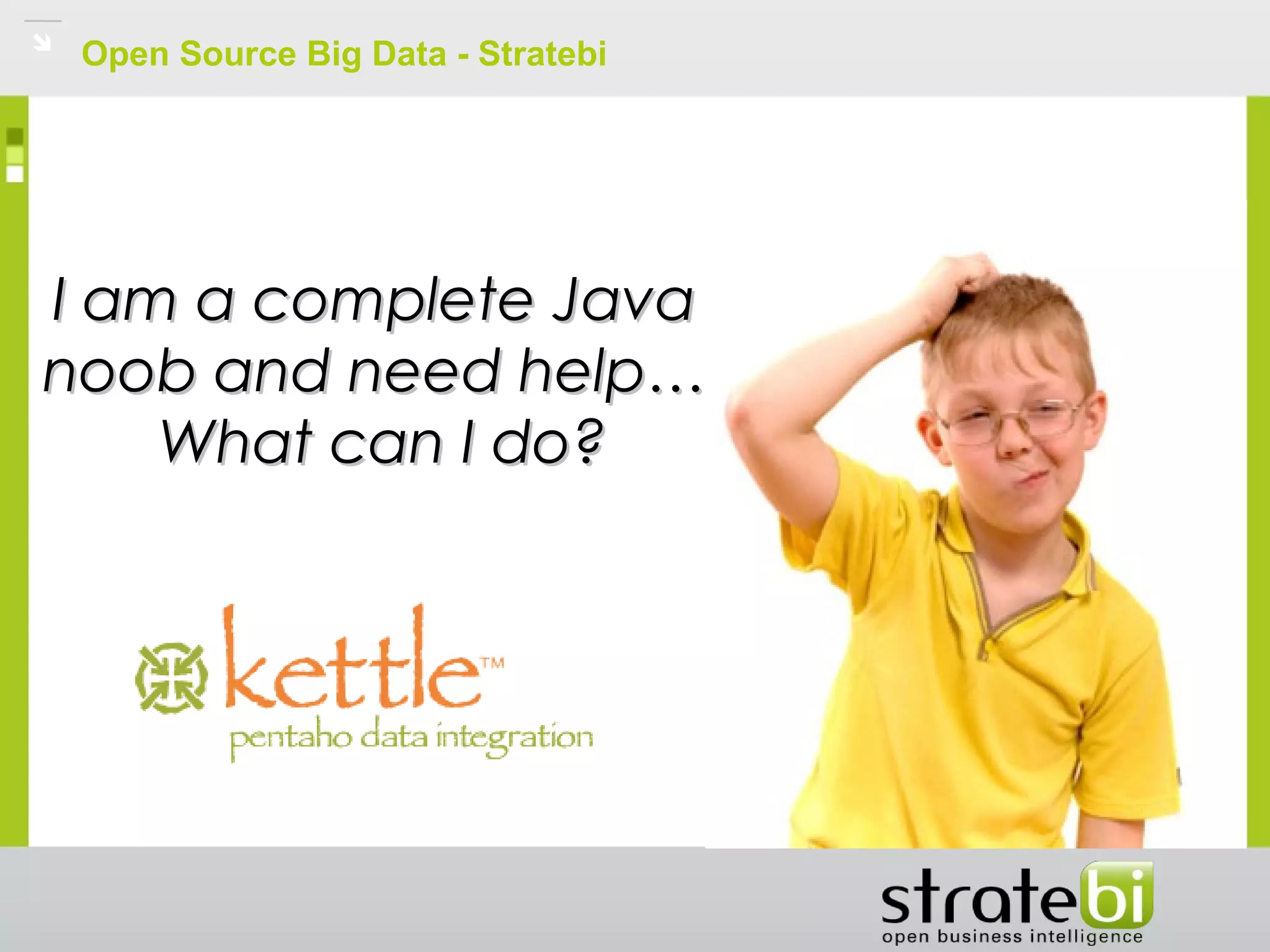 Open Source Big Data - Stratebi

I am a complete Java noob and need help... What can I do?

kettle™
pentaho data integration

stratebi
open business intelligence